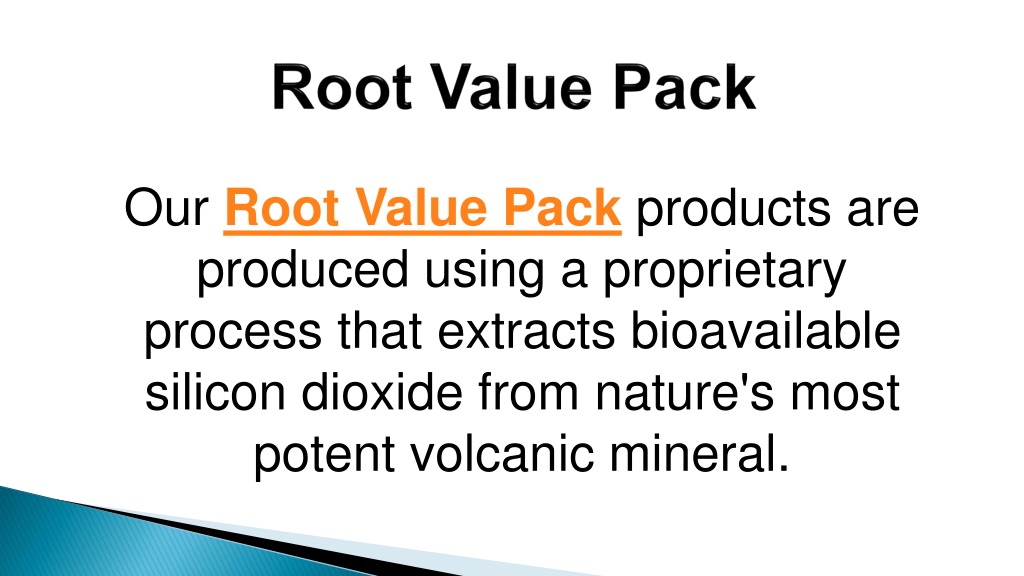 Root Value Pack

Our Root Value Pack products are produced using a proprietary process that extracts bioavailable silicon dioxide from nature's most potent volcanic mineral.